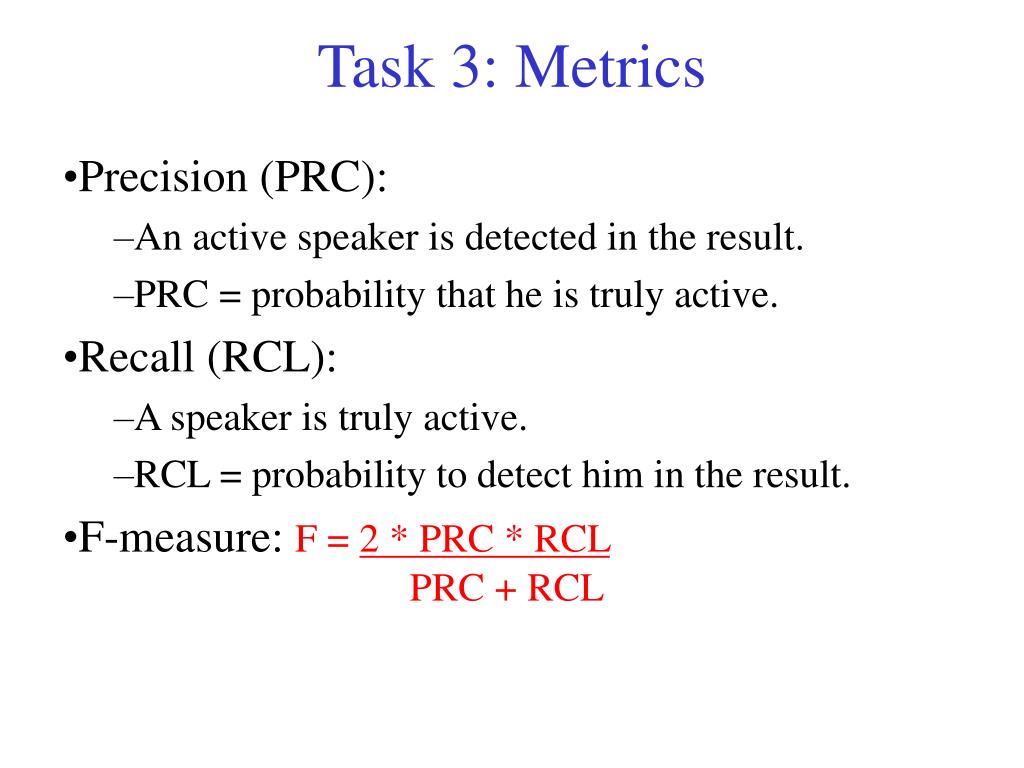 Task 3: Metrics

•Precision (PRC):

–An active speaker is detected in the result.

–PRC = probability that he is truly active.

•Recall (RCL):

–A speaker is truly active.

–RCL = probability to detect him in the result.

•F-measure: $F = \frac{2 * PRC * RCL}{PRC + RCL}$